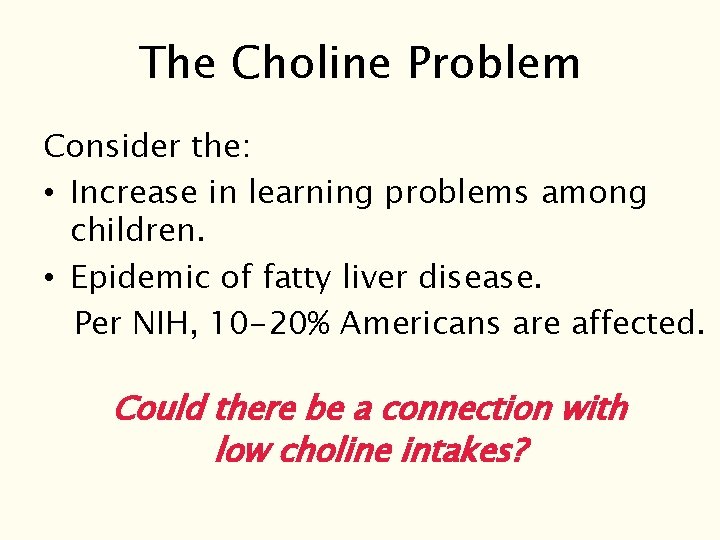 The Choline Problem

Consider the:

• Increase in learning problems among children.
• Epidemic of fatty liver disease.
Per NIH, 10-20% Americans are affected.

Could there be a connection with low choline intakes?